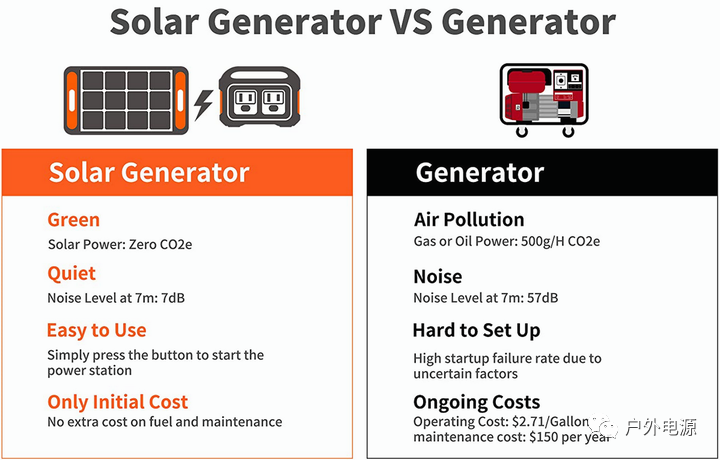 Solar Generator VS Generator

Solar Generator

Green
Solar Power: Zero CO2e

Quiet
Noise Level at 7m: 7dB

Easy to Use
Simply press the button to start the power station

Only Initial Cost
No extra cost on fuel and maintenance

Generator

Air Pollution
Gas or Oil Power: 500g/H CO2e

Noise
Noise Level at 7m: 57dB

Hard to Set Up
High startup failure rate due to uncertain factors

Ongoing Costs
Operating Cost: $2.71/Gallon
maintenance cost: $150 per year

户外电源